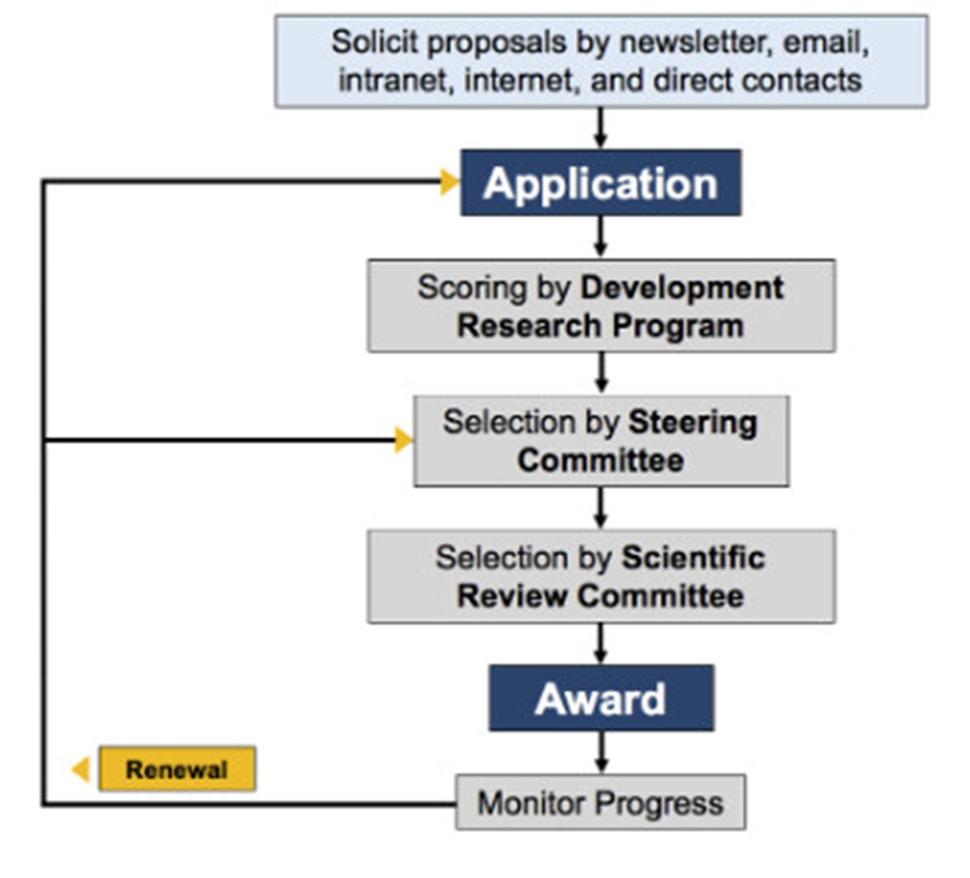 Solicit proposals by newsletter, email, intranet, internet, and direct contacts

Application

Scoring by Development Research Program

Selection by Steering Committee

Selection by Scientific Review Committee

Award

Renewal

Monitor Progress